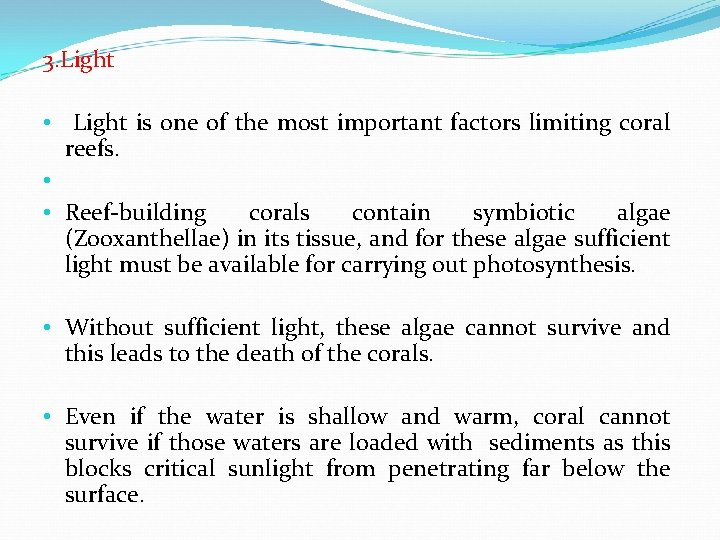 3.Light

• Light is one of the most important factors limiting coral reefs.

•

• Reef-building corals contain symbiotic algae (Zooxanthellae) in its tissue, and for these algae sufficient light must be available for carrying out photosynthesis.

• Without sufficient light, these algae cannot survive and this leads to the death of the corals.

• Even if the water is shallow and warm, coral cannot survive if those waters are loaded with sediments as this blocks critical sunlight from penetrating far below the surface.